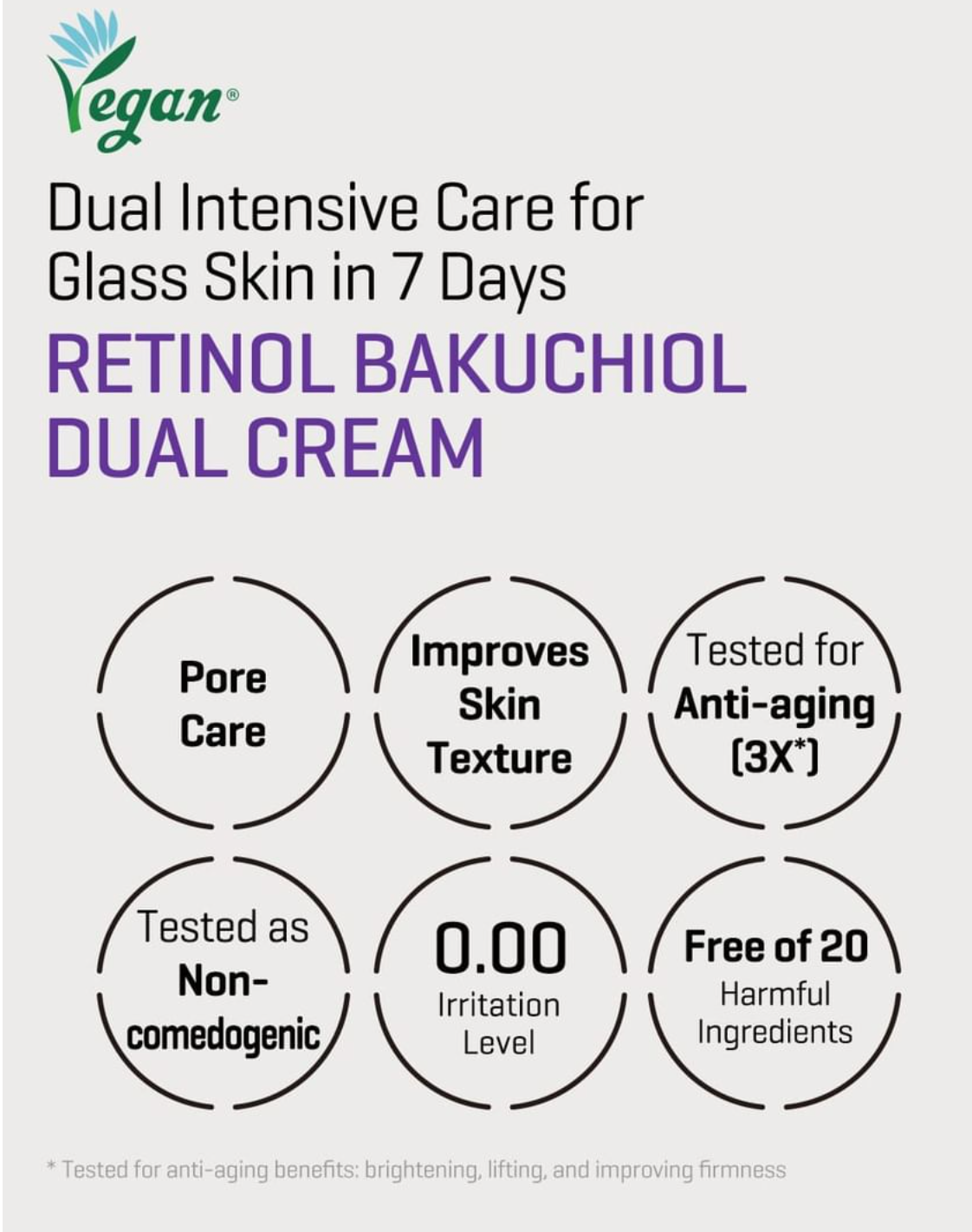 Vegan®

Dual Intensive Care for Glass Skin in 7 Days

RETINOL BAKUCHIOL DUAL CREAM

Pore Care

Improves Skin Texture

Tested for Anti-aging (3X*)

Tested as Non-comedogenic

0.00 Irritation Level

Free of 20 Harmful Ingredients

* Tested for anti-aging benefits: brightening, lifting, and improving firmness